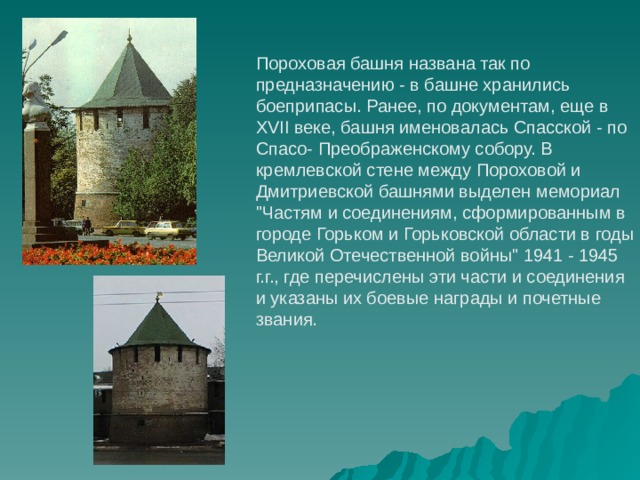 Пороховая башня названа так по предназначению - в башне хранились боеприпасы. Ранее, по документам, еще в XVII веке, башня именовалась Спасской - по Спасо- Преображенскому собору. В кремлевской стене между Пороховой и Дмитриевской башнями выделен мемориал "Частям и соединениям, сформированным в городе Горьком и Горьковской области в годы Великой Отечественной войны" 1941 - 1945 г.г., где перечислены эти части и соединения и указаны их боевые награды и почетные звания.